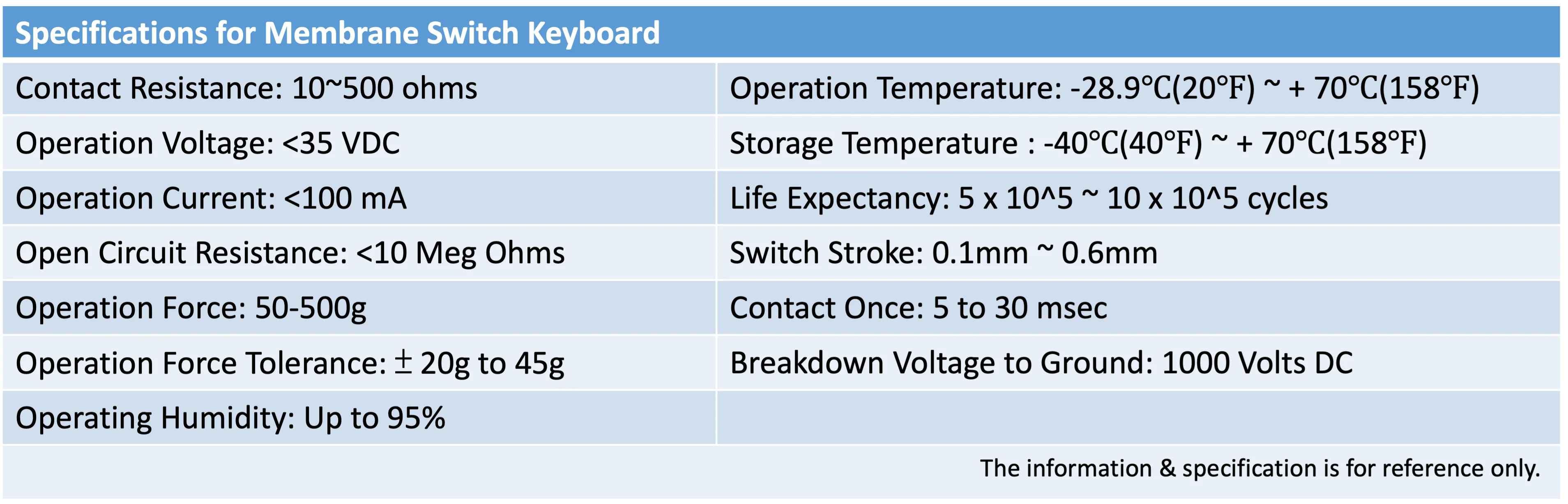 | Specifications for Membrane Switch Keyboard | |
|---|---|
| Contact Resistance: 10~500 ohms | Operation Temperature: -28.9℃(20°F) ~ + 70℃(158°F) |
| Operation Voltage: <35 VDC | Storage Temperature : -40℃(40°F) ~ + 70℃(158°F) |
| Operation Current: <100 mA | Life Expectancy: 5 x 10^5 ~ 10 x 10^5 cycles |
| Open Circuit Resistance: <10 Meg Ohms | Switch Stroke: 0.1mm ~ 0.6mm |
| Operation Force: 50-500g | Contact Once: 5 to 30 msec |
| Operation Force Tolerance: ± 20g to 45g | Breakdown Voltage to Ground: 1000 Volts DC |
| Operating Humidity: Up to 95% | |

The information & specification is for reference only.